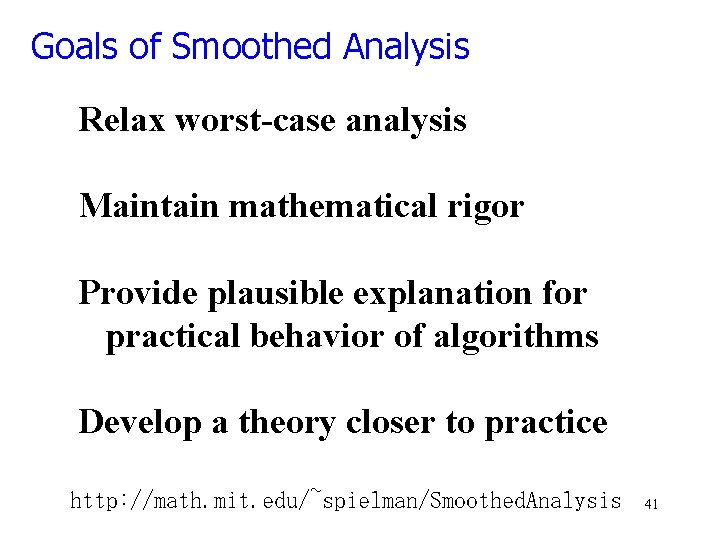 Goals of Smoothed Analysis

Relax worst-case analysis

Maintain mathematical rigor

Provide plausible explanation for practical behavior of algorithms

Develop a theory closer to practice

http://math.mit.edu/~spielman/SmoothedAnalysis 41